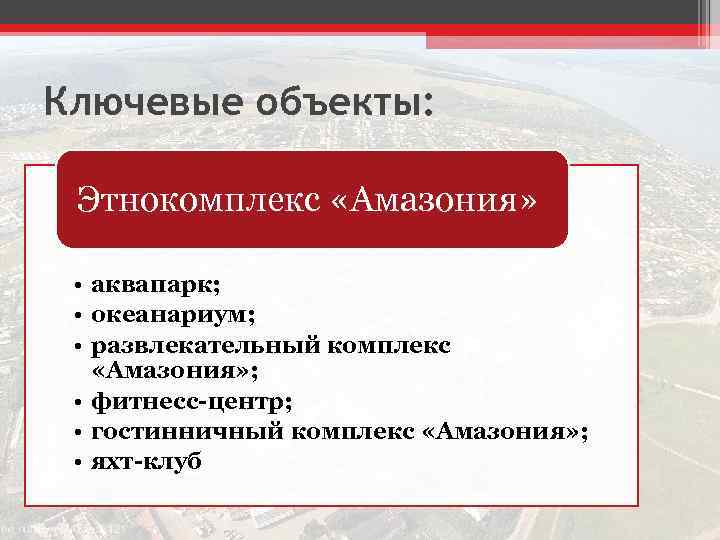 Ключевые объекты:

Этнокомплекс «Амазония»

• аквапарк;
• океанариум;
• развлекательный комплекс «Амазония»;
• фитнесс-центр;
• гостинничный комплекс «Амазония»;
• яхт-клуб